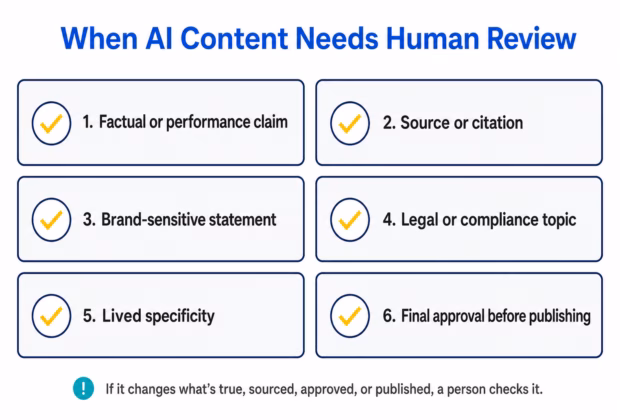 When AI Content Needs Human Review

1. Factual or performance claim

2. Source or citation

3. Brand-sensitive statement

4. Legal or compliance topic

5. Lived specificity

6. Final approval before publishing

!

If it changes what's true, sourced, approved, or published, a person checks it.